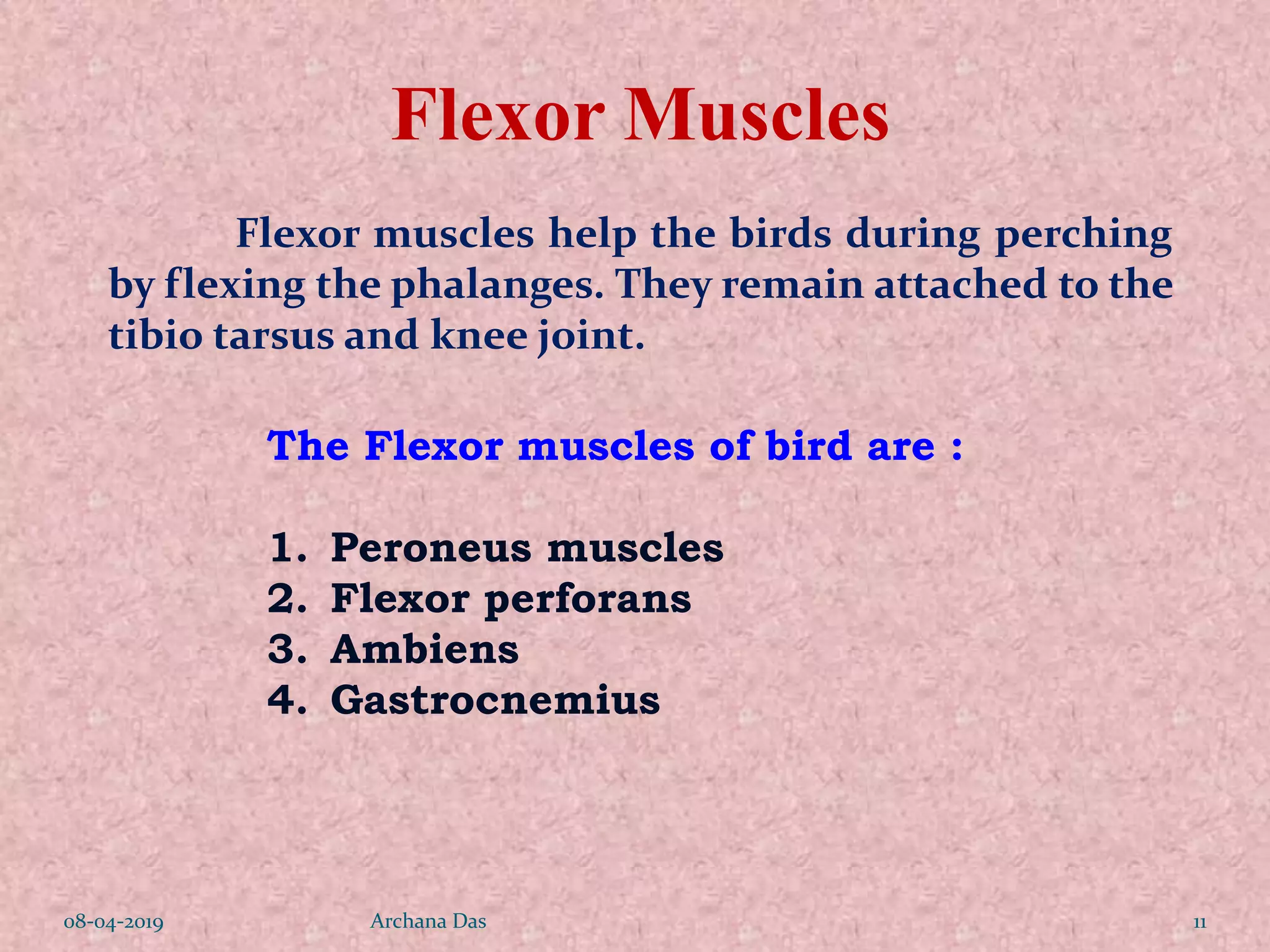 Flexor Muscles

Flexor muscles help the birds during perching by flexing the phalanges. They remain attached to the tibio tarsus and knee joint.

The Flexor muscles of bird are :

1. Peroneus muscles
2. Flexor perforans
3. Ambiens
4. Gastrocnemius

08-04-2019 Archana Das 11